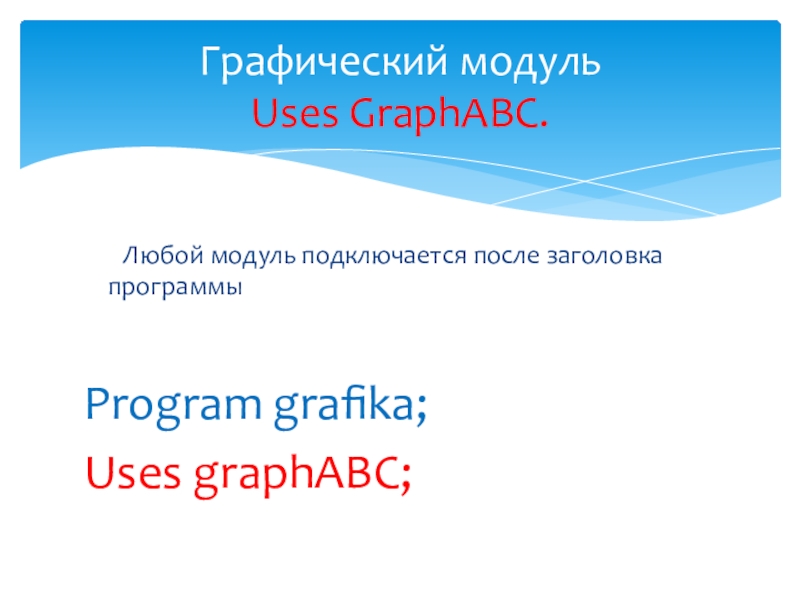 Графический модуль
Uses GraphABC.

Любой модуль подключается после заголовка программы

Program grafika;
Uses graphABC;